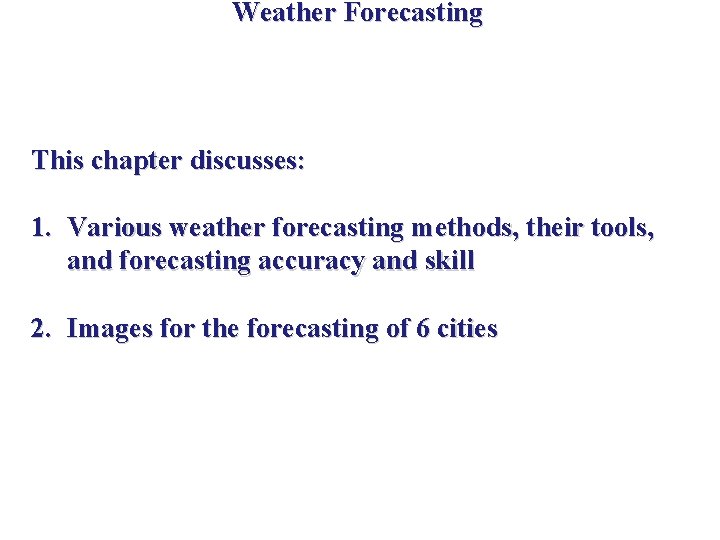 Weather Forecasting

This chapter discusses:

1. Various weather forecasting methods, their tools, and forecasting accuracy and skill

2. Images for the forecasting of 6 cities